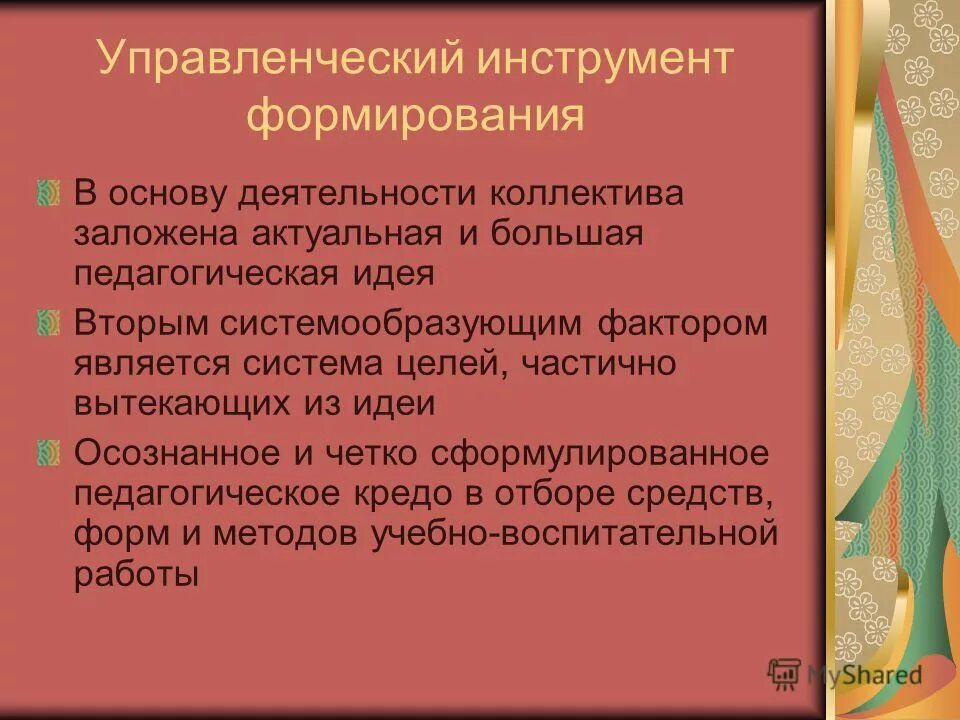 Управленческий инструмент формирования

В основу деятельности коллектива заложена актуальная и большая педагогическая идея

Вторым системообразующим фактором является система целей, частично вытекающих из идеи

Осознанное и четко сформулированное педагогическое кредо в отборе средств, форм и методов учебно-воспитательной работы

MyShared